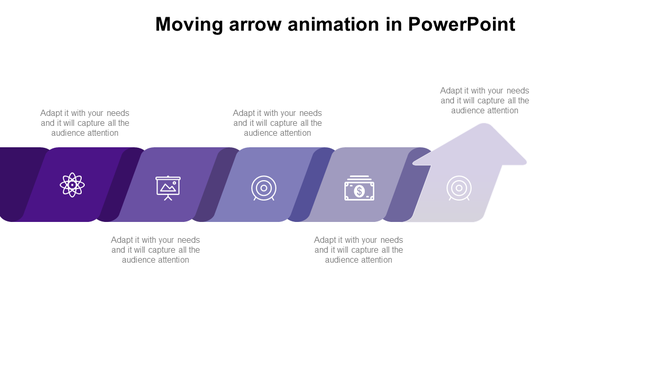 Moving arrow animation in PowerPoint

Adapt it with your needs and it will capture all the audience attention

Adapt it with your needs and it will capture all the audience attention

Adapt it with your needs and it will capture all the audience attention

Adapt it with your needs and it will capture all the audience attention

Adapt it with your needs and it will capture all the audience attention